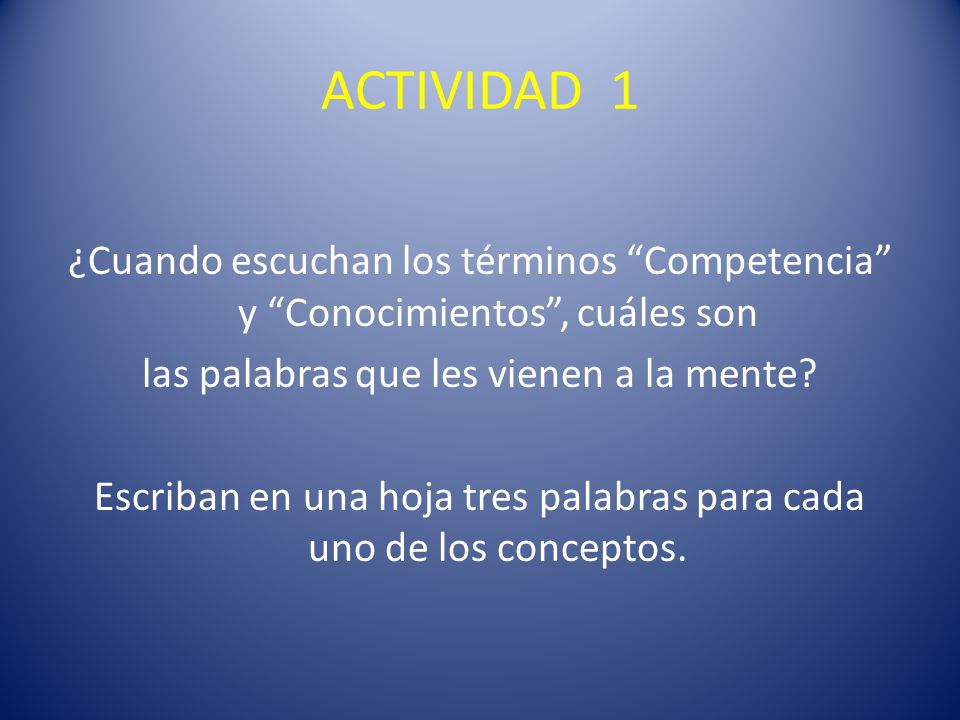 ACTIVIDAD 1

¿Cuando escuchan los términos “Competencia” y “Conocimientos”, cuáles son las palabras que les vienen a la mente?

Escriban en una hoja tres palabras para cada uno de los conceptos.